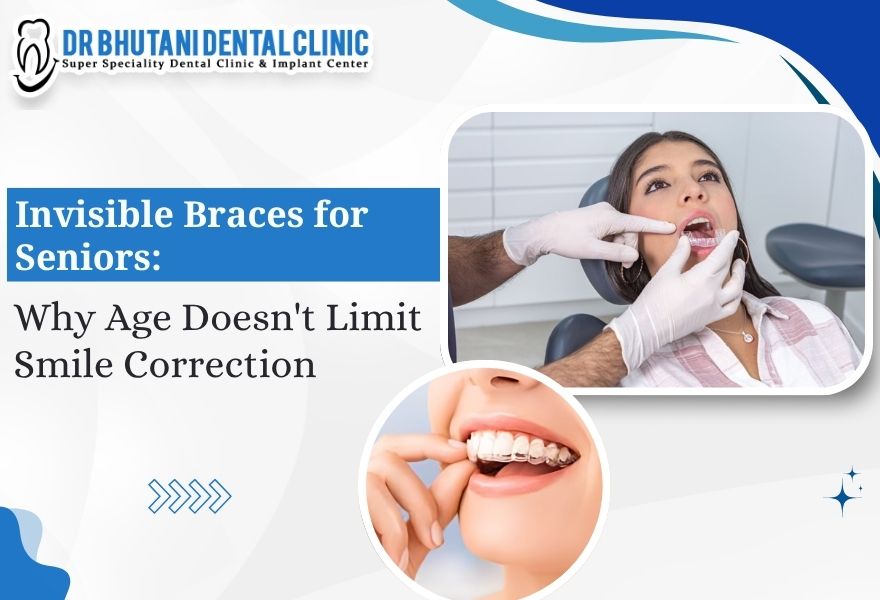 DR BHUTANI DENTAL CLINIC
Super Speciality Dental Clinic & Implant Center

Invisible Braces for Seniors:
Why Age Doesn't Limit Smile Correction